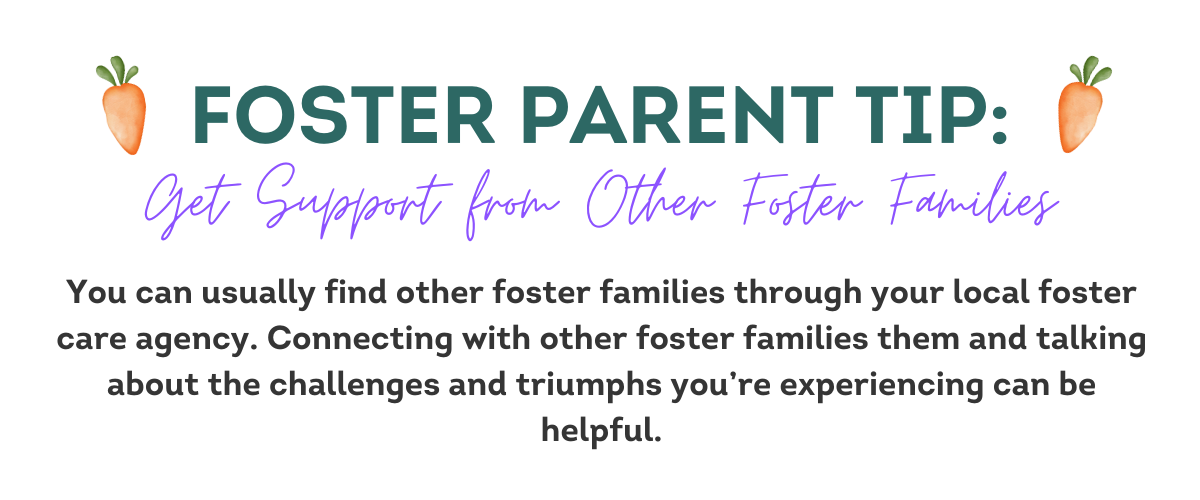 FOSTER PARENT TIP:
Get Support from Other Foster Families

You can usually find other foster families through your local foster care agency. Connecting with other foster families them and talking about the challenges and triumphs you're experiencing can be helpful.